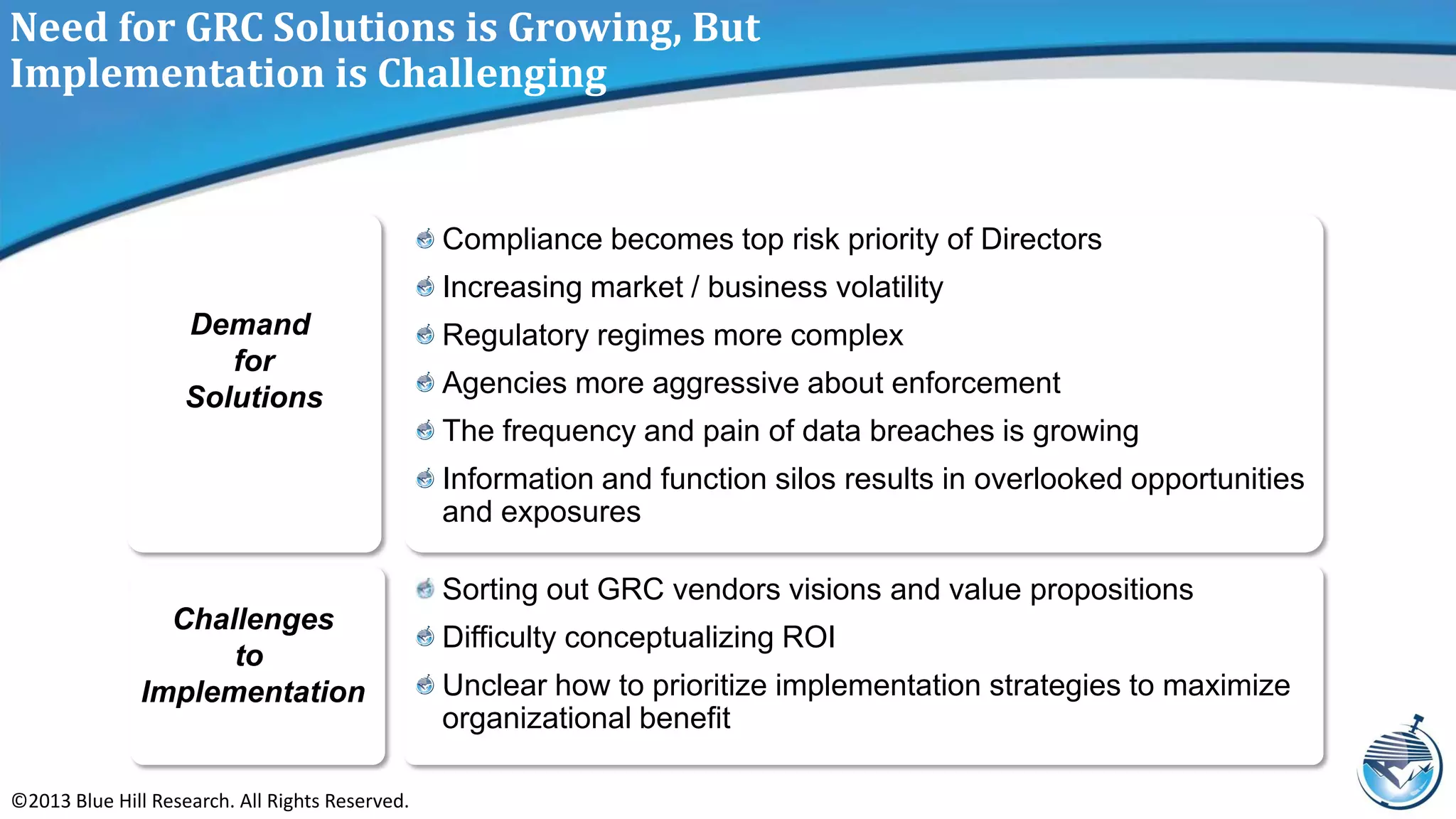 Need for GRC Solutions is Growing, But Implementation is Challenging

Demand for Solutions

Compliance becomes top risk priority of Directors
Increasing market / business volatility
Regulatory regimes more complex
Agencies more aggressive about enforcement
The frequency and pain of data breaches is growing
Information and function silos results in overlooked opportunities and exposures

Challenges to Implementation

Sorting out GRC vendors visions and value propositions
Difficulty conceptualizing ROI
Unclear how to prioritize implementation strategies to maximize organizational benefit

©2013 Blue Hill Research. All Rights Reserved.